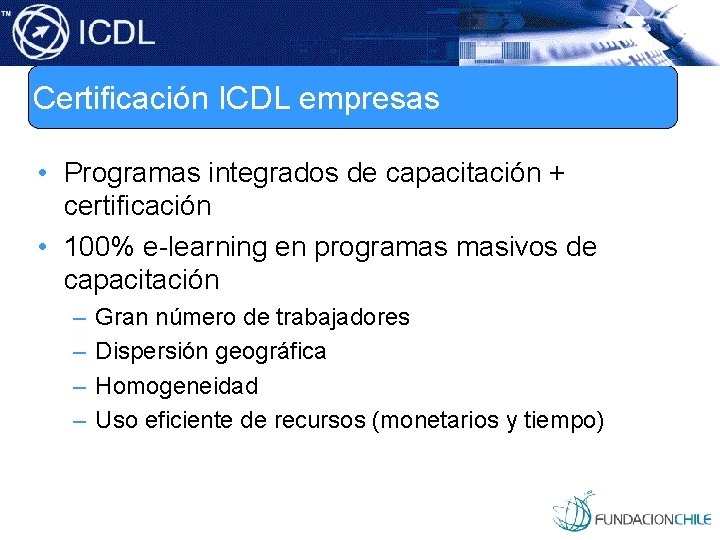 ™ ICDL

Certificación ICDL empresas

• Programas integrados de capacitación + certificación
• 100% e-learning en programas masivos de capacitación
– Gran número de trabajadores
– Dispersión geográfica
– Homogeneidad
– Uso eficiente de recursos (monetarios y tiempo)

FUNDACIONCHILE